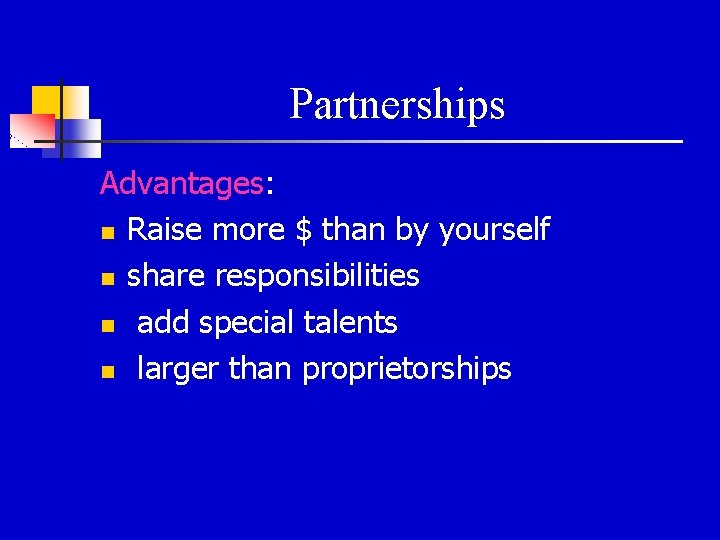 Partnerships

Advantages:

- Raise more \$ than by yourself
- share responsibilities
- add special talents
- larger than proprietorships